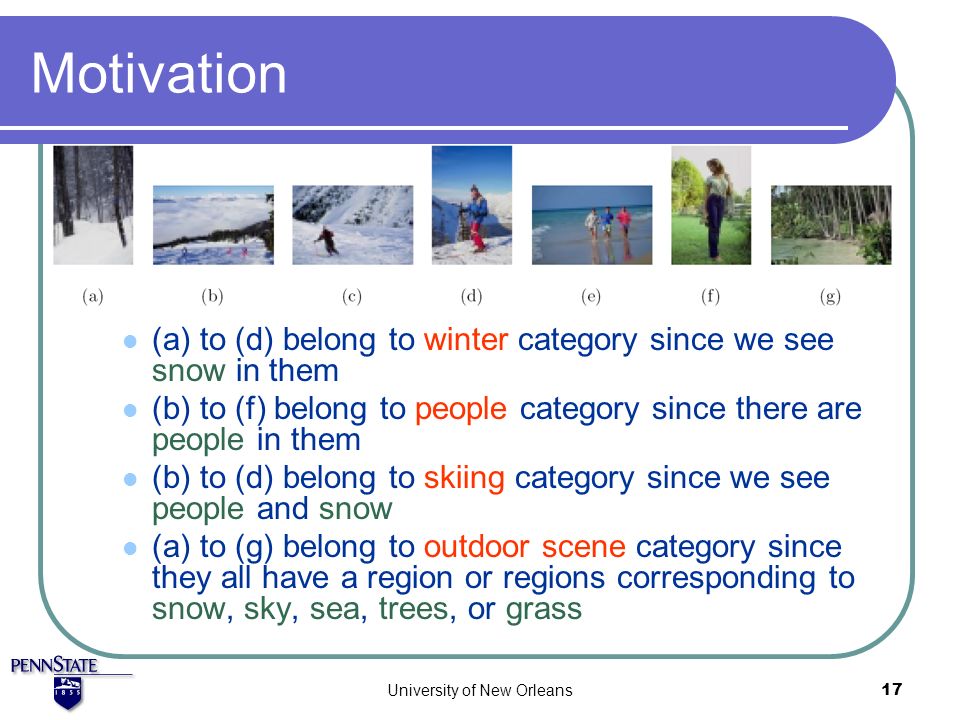 Motivation

(a) (b) (c) (d) (e) (f) (g)

- (a) to (d) belong to winter category since we see snow in them
- (b) to (f) belong to people category since there are people in them
- (b) to (d) belong to skiing category since we see people and snow
- (a) to (g) belong to outdoor scene category since they all have a region or regions corresponding to snow, sky, sea, trees, or grass

PENNSTATE
1855

University of New Orleans

17